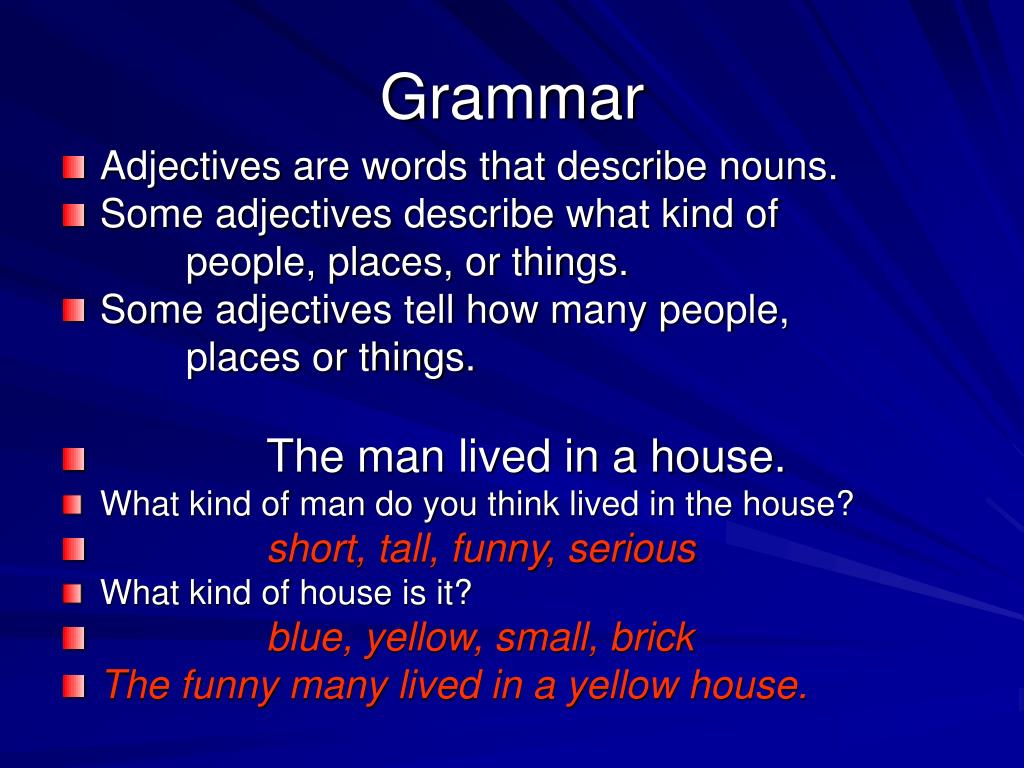 Grammar

Adjectives are words that describe nouns.
Some adjectives describe what kind of people, places, or things.
Some adjectives tell how many people, places or things.

The man lived in a house.
What kind of man do you think lived in the house?
short, tall, funny, serious
What kind of house is it?
blue, yellow, small, brick
The funny many lived in a yellow house.